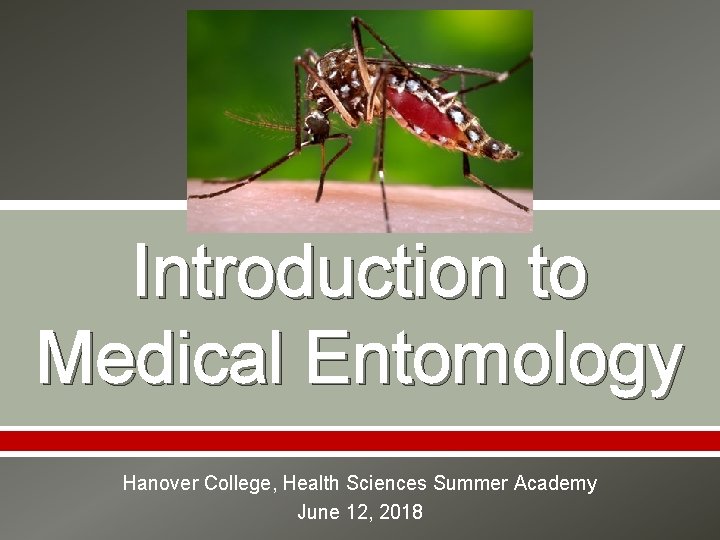 Introduction to Medical Entomology

Hanover College, Health Sciences Summer Academy
June 12, 2018